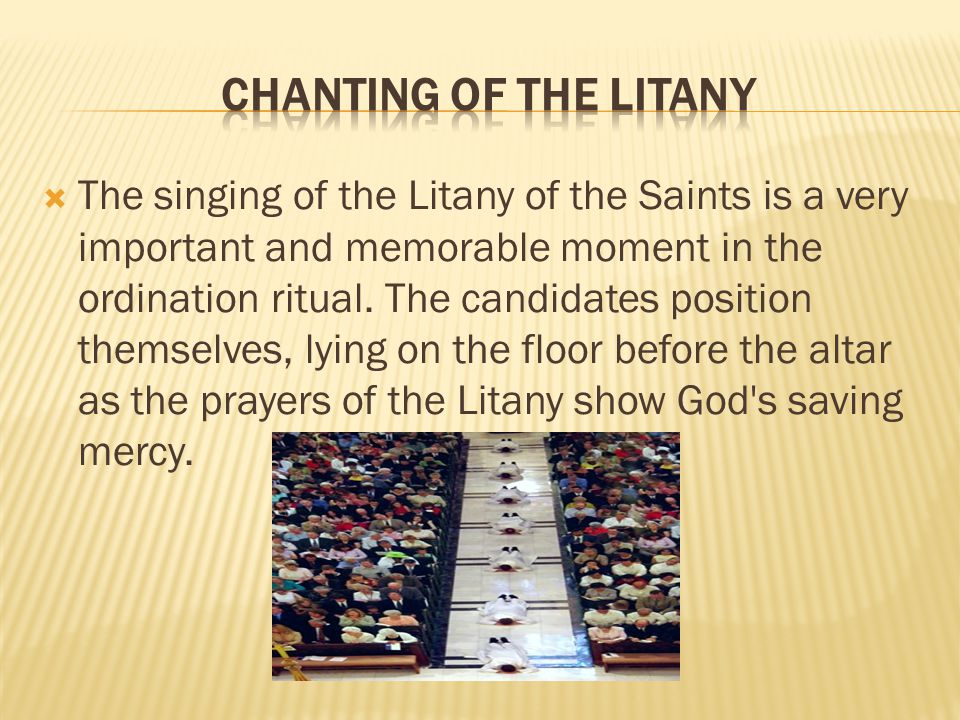 CHANTING OF THE LITANY

The singing of the Litany of the Saints is a very important and memorable moment in the ordination ritual. The candidates position themselves, lying on the floor before the altar as the prayers of the Litany show God's saving mercy.